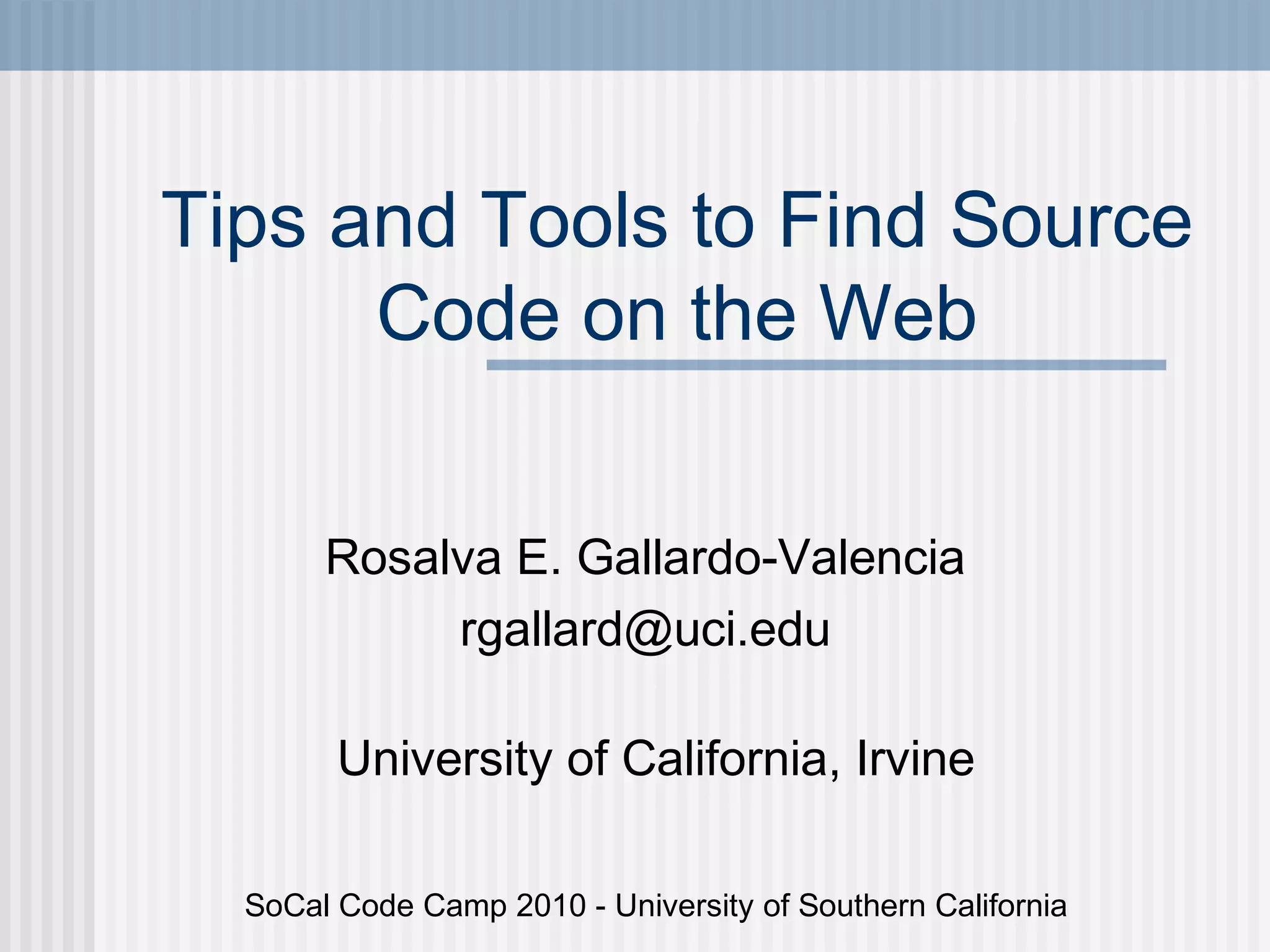 Tips and Tools to Find Source Code on the Web

Rosalva E. Gallardo-Valencia
rgallard@uci.edu

University of California, Irvine

SoCal Code Camp 2010 - University of Southern California